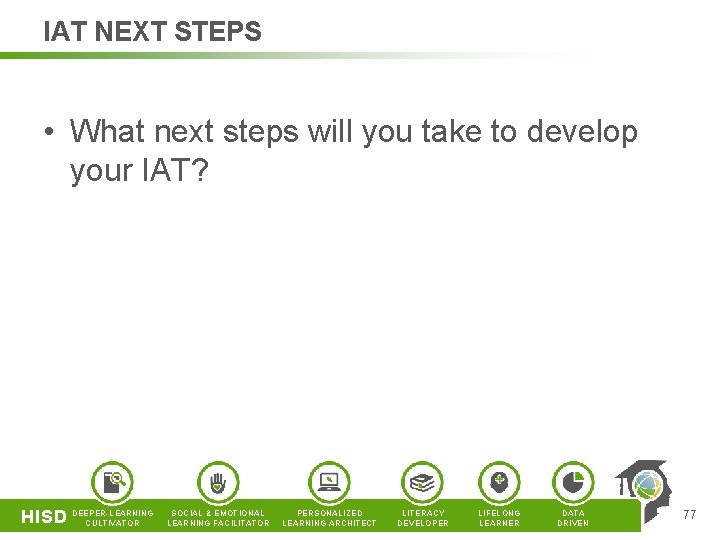 IAT NEXT STEPS

• What next steps will you take to develop your IAT?

HISD DEEPER-LEARNING CULTIVATOR SOCIAL & EMOTIONAL LEARNING FACILITATOR PERSONALIZED LEARNING ARCHITECT LITERACY DEVELOPER LIFELONG LEARNER DATA DRIVEN

77